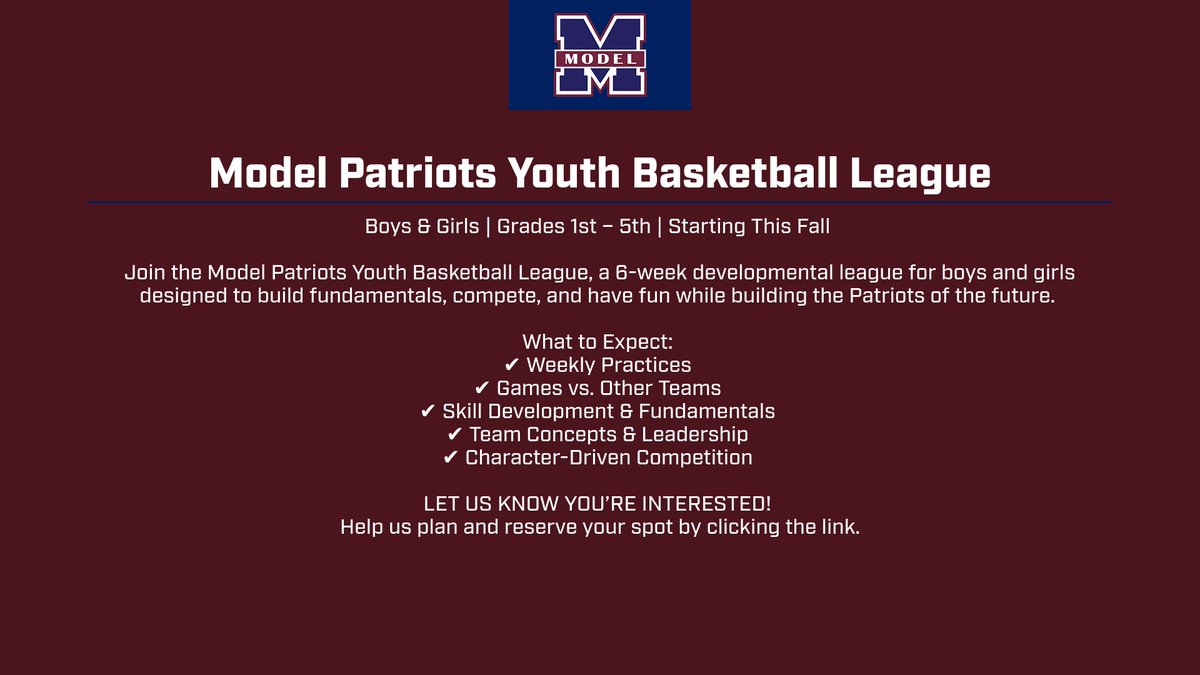 MODEL

Model Patriots Youth Basketball League

Boys & Girls | Grades 1st – 5th | Starting This Fall

Join the Model Patriots Youth Basketball League, a 6-week developmental league for boys and girls designed to build fundamentals, compete, and have fun while building the Patriots of the future.

What to Expect:
✔ Weekly Practices
✔ Games vs. Other Teams
✔ Skill Development & Fundamentals
✔ Team Concepts & Leadership
✔ Character-Driven Competition

LET US KNOW YOU'RE INTERESTED!
Help us plan and reserve your spot by clicking the link.